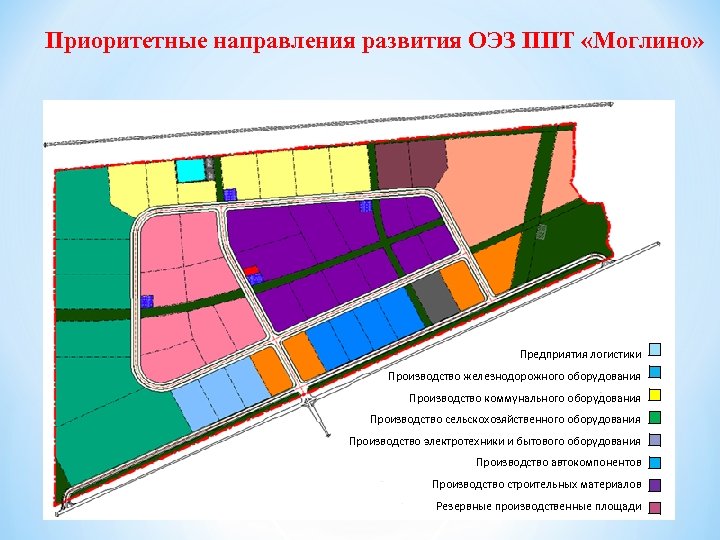 Приоритетные направления развития ОЭЗ ППТ «Моглино»

Предприятия логистики
Производство железнодорожного оборудования
Производство коммунального оборудования
Производство сельскохозяйственного оборудования
Производство электротехники и бытового оборудования
Производство автокомпонентов
Производство строительных материалов
Резервные производственные площади